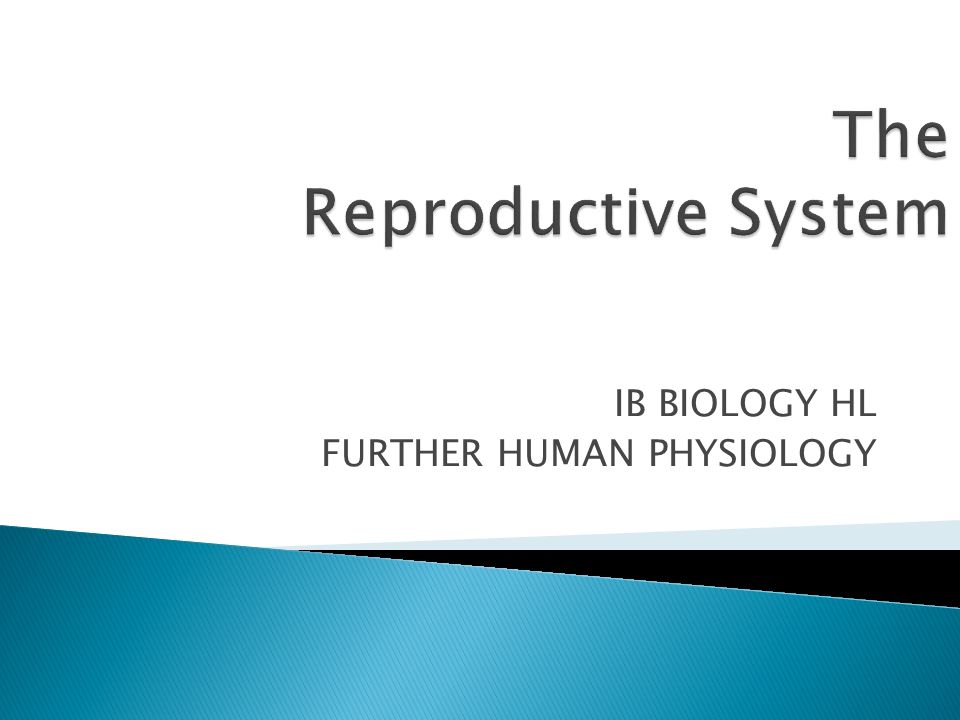 The
Reproductive System

IB BIOLOGY HL
FURTHER HUMAN PHYSIOLOGY